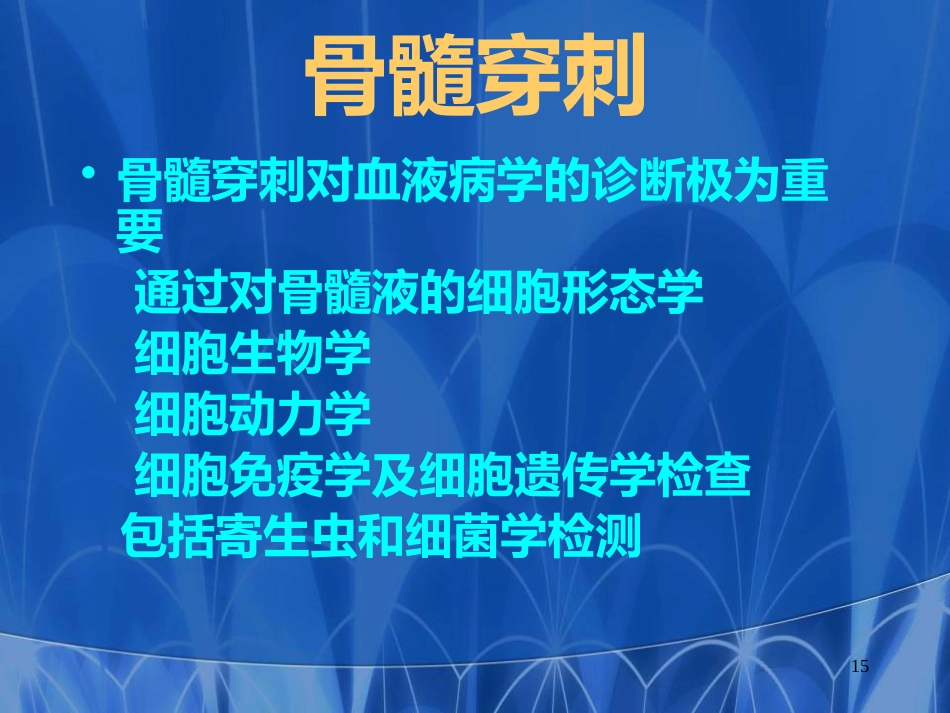 骨髓穿刺

• 骨髓穿刺对血液病学的诊断极为重要

通过对骨髓液的细胞形态学

细胞生物学

细胞动力学

细胞免疫学及细胞遗传学检查

包括寄生虫和细菌学检测

15